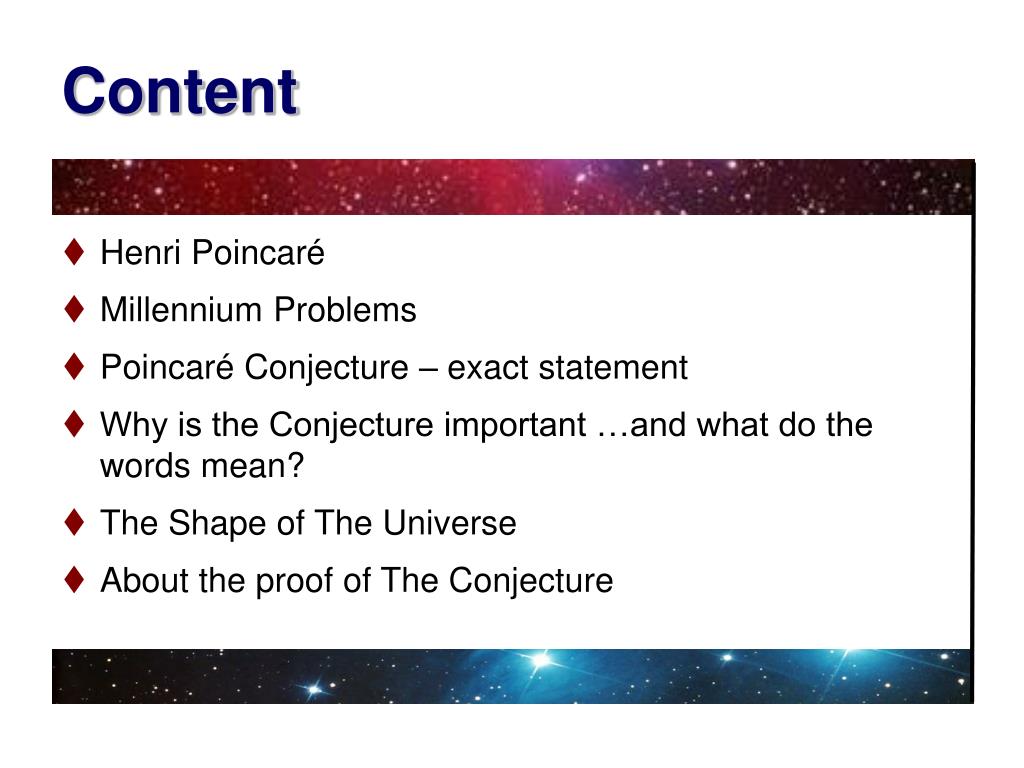 Content

♦ Henri Poincaré
♦ Millennium Problems
♦ Poincaré Conjecture – exact statement
♦ Why is the Conjecture important …and what do the words mean?
♦ The Shape of The Universe
♦ About the proof of The Conjecture